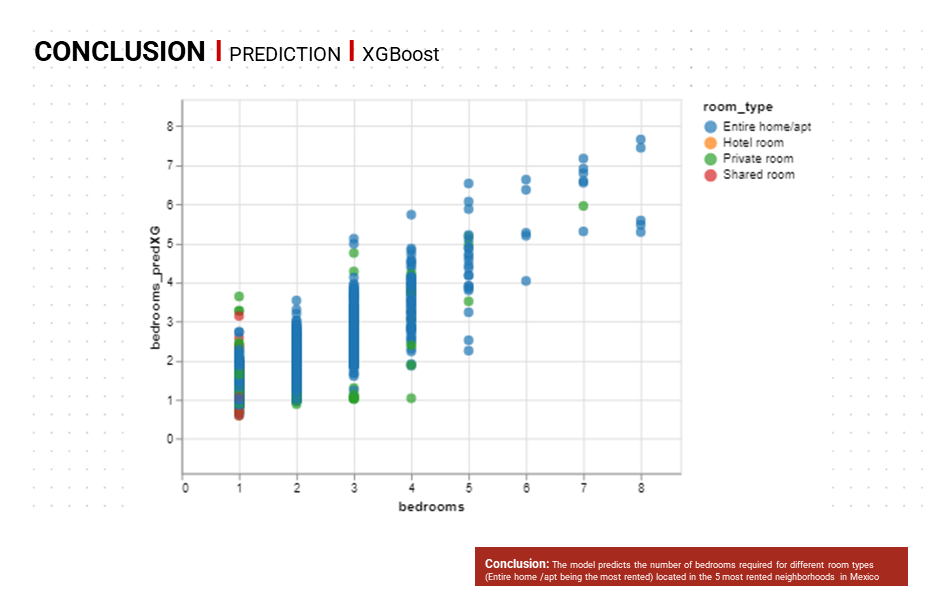 CONCLUSION | PREDICTION | XGBoost

room_type
Entire home/apt
Hotel room
Private room
Shared room

bedrooms_predXG
8
7
6
5
4
3
2
1
0

0 1 2 3 4 5 6 7 8
bedrooms

Conclusion: The model predicts the number of bedrooms required for different room types (Entire home /apt being the most rented) located in the 5 most rented neighborhoods in Mexico